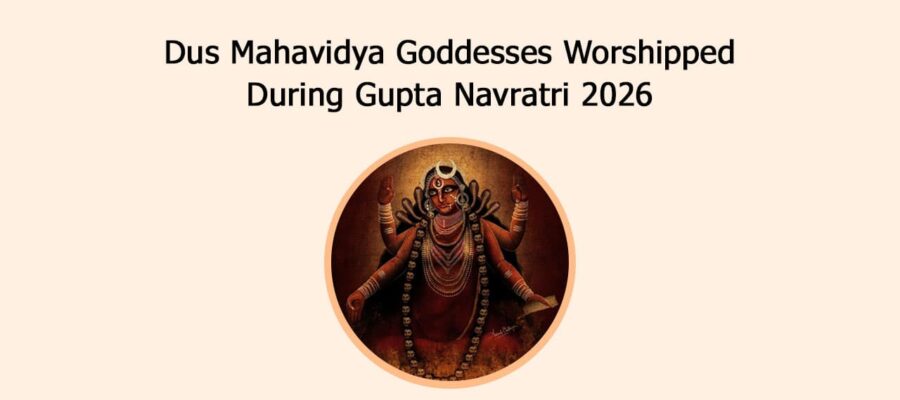 Dus Mahavidya Goddesses Worshipped During Gupta Navratri 2026